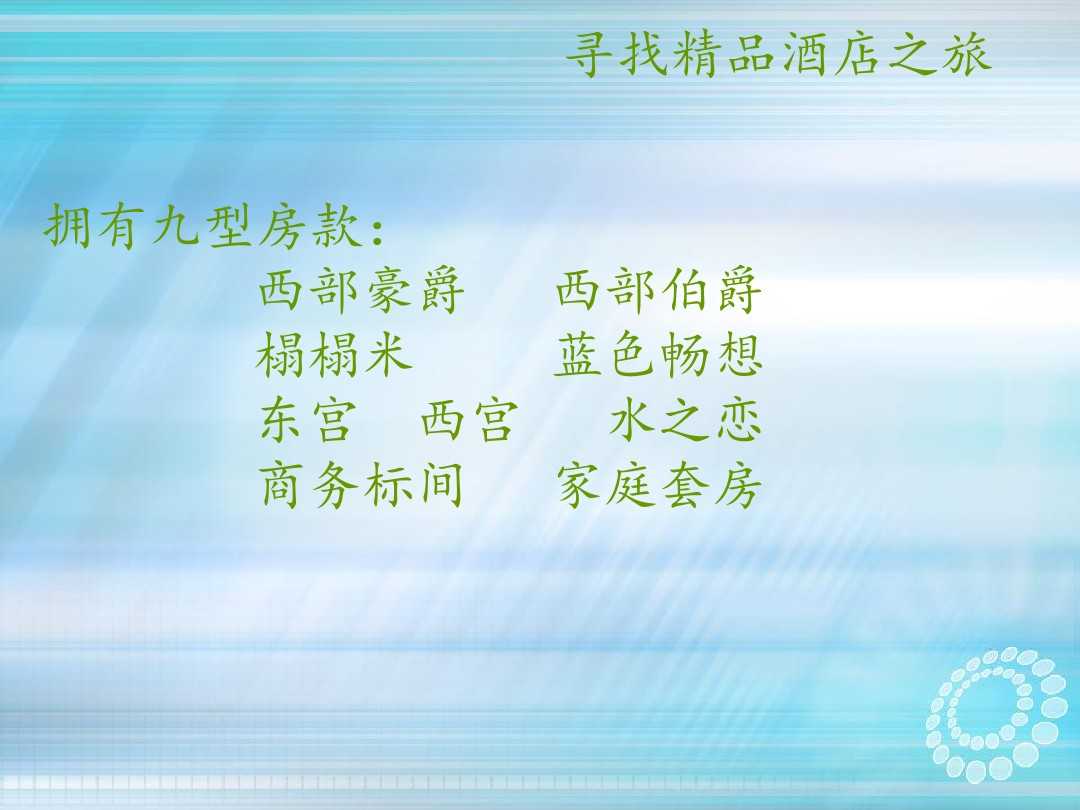 寻找精品酒店之旅

拥有九型房款：

西部豪爵　西部伯爵
榻榻米　蓝色畅想
东宫　西宫　水之恋
商务标间　家庭套房